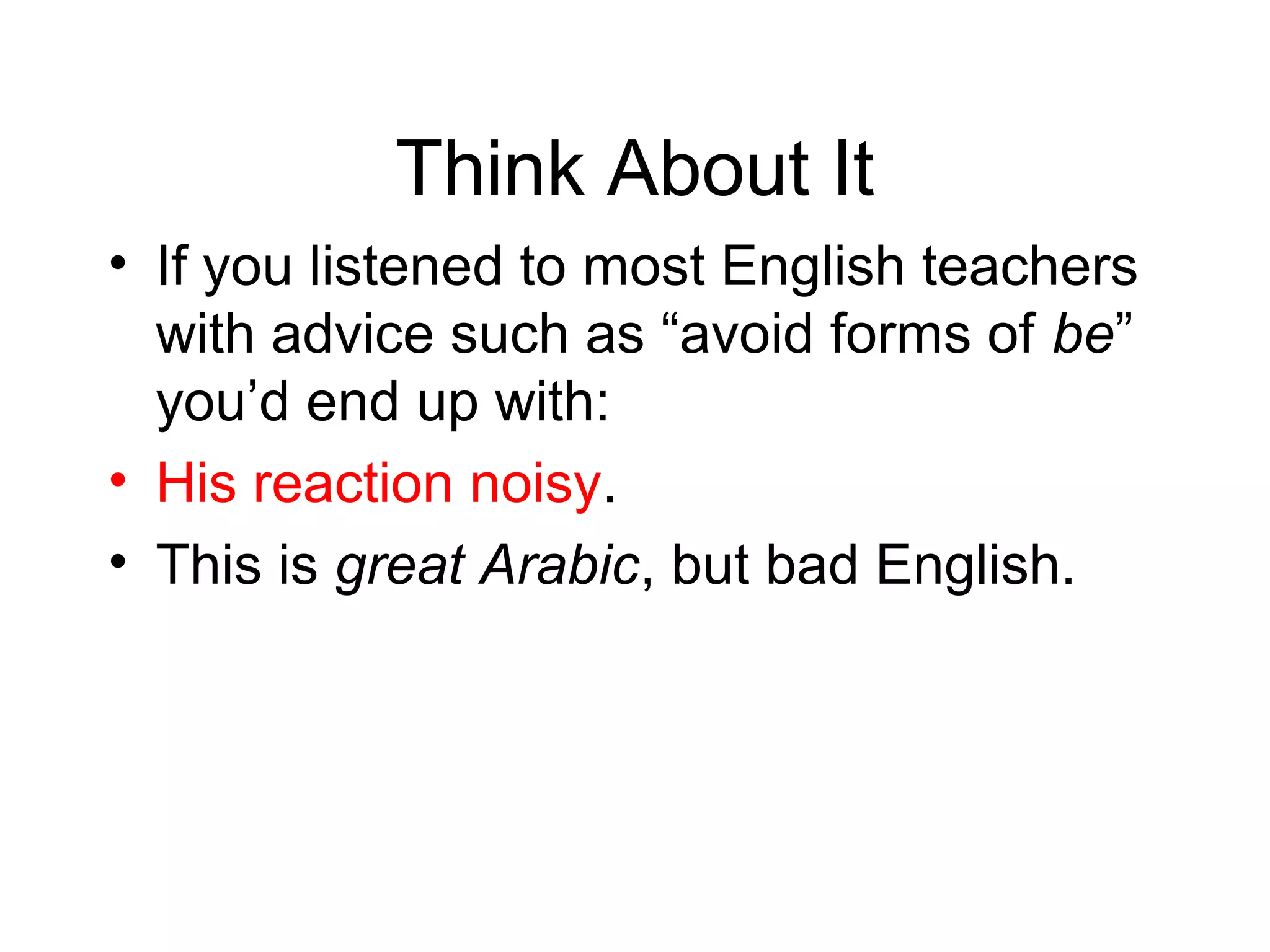 Think About It

• If you listened to most English teachers with advice such as “avoid forms of be” you’d end up with:

• His reaction noisy.

• This is great Arabic, but bad English.